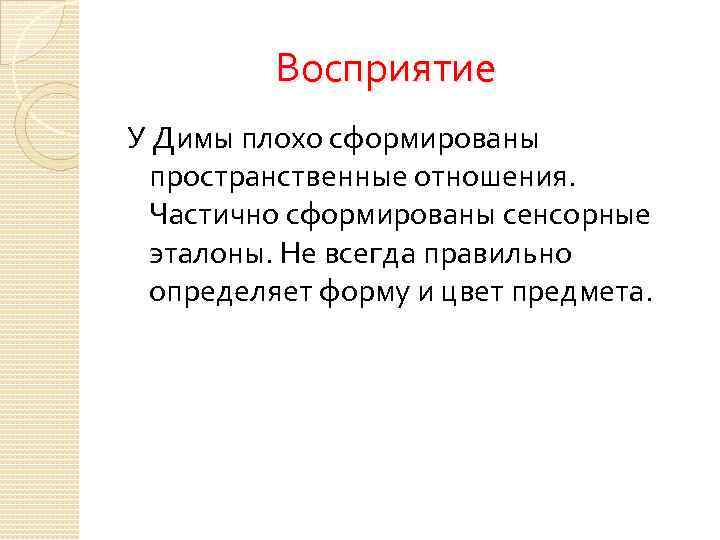 Восприятие

У Димы плохо сформированы пространственные отношения. Частично сформированы сенсорные эталоны. Не всегда правильно определяет форму и цвет предмета.